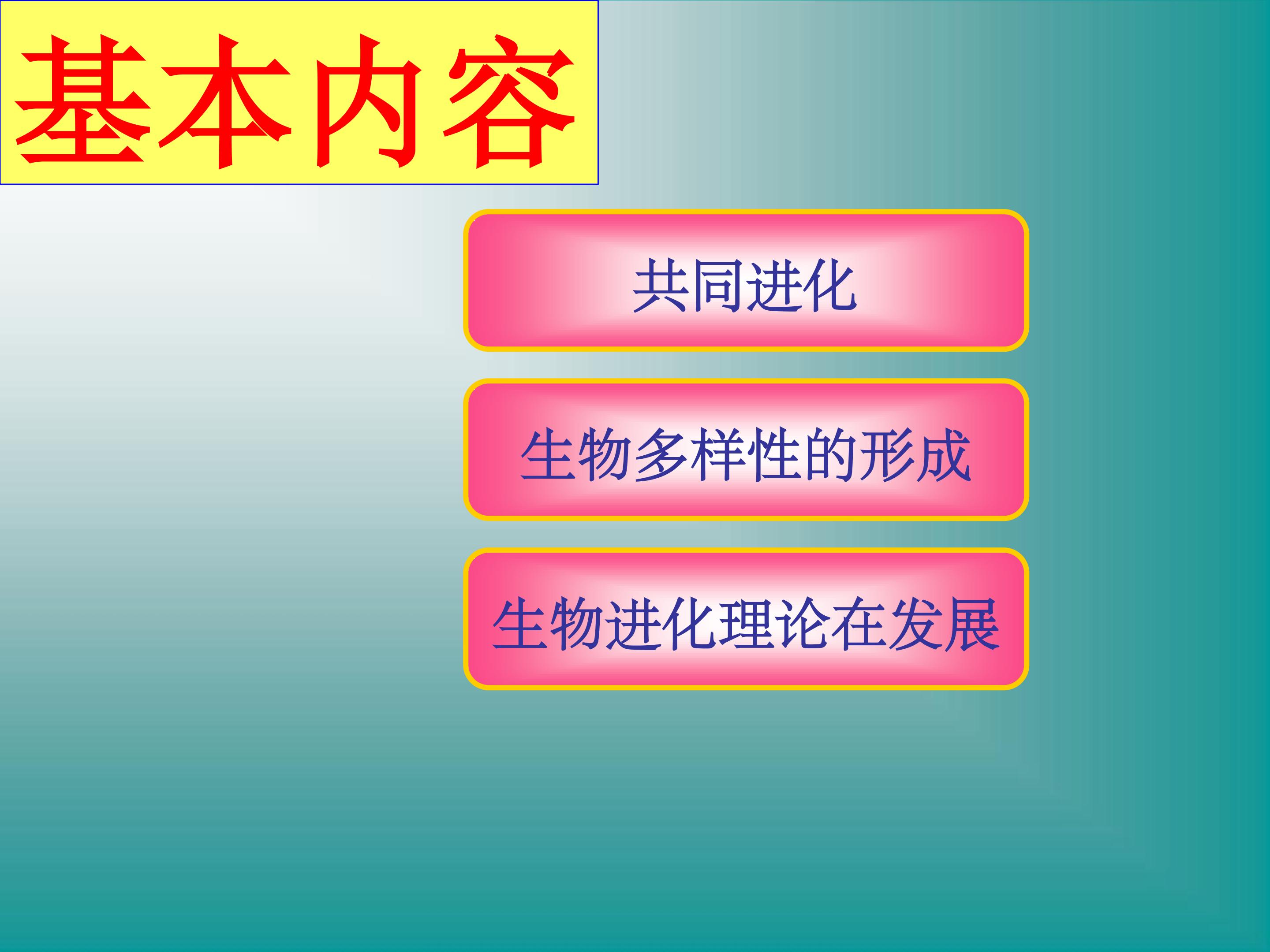 基本内容

共同进化

生物多样性的形成

生物进化理论在发展